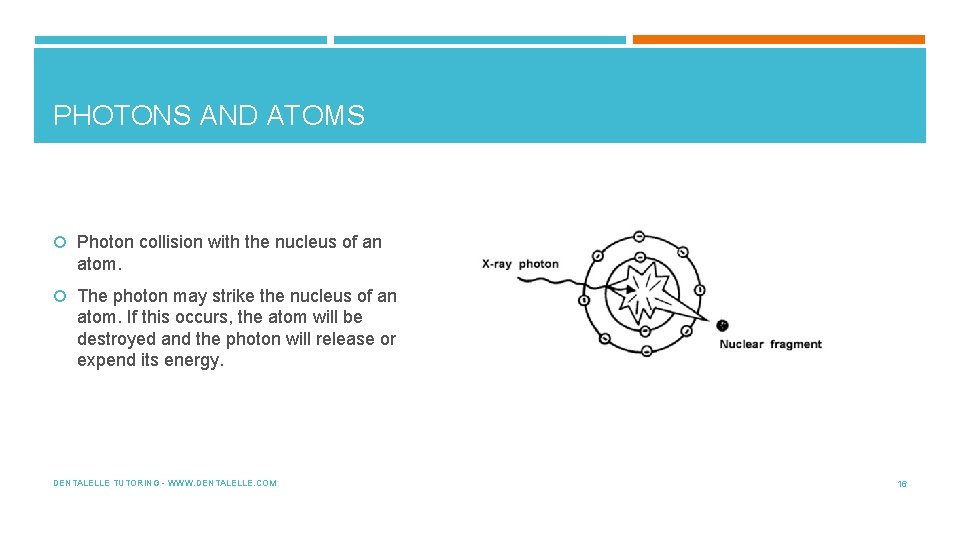 PHOTONS AND ATOMS

Photon collision with the nucleus of an atom.

The photon may strike the nucleus of an atom. If this occurs, the atom will be destroyed and the photon will release or expend its energy.

X-ray photon

Nuclear fragment

DENTALELLE TUTORING - WWW.DENTALELLE.COM

16